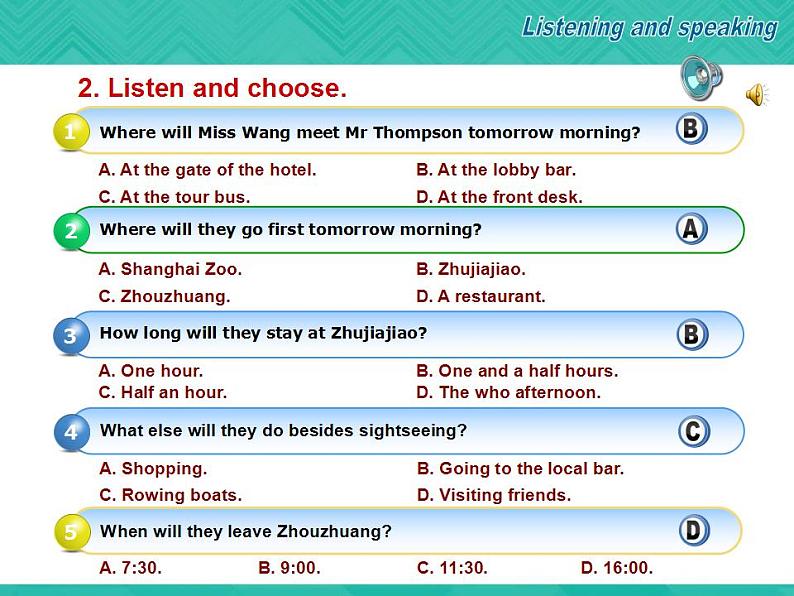 Listening and speaking

2. Listen and choose.

1 Where will Miss Wang meet Mr Thompson tomorrow morning? B

A. At the gate of the hotel.
B. At the lobby bar.
C. At the tour bus.
D. At the front desk.

2 Where will they go first tomorrow morning? A

A. Shanghai Zoo.
B. Zhujiajiao.
C. Zhouzhuang.
D. A restaurant.

3 How long will they stay at Zhujiajiao? B

A. One hour.
B. One and a half hours.
C. Half an hour.
D. The who afternoon.

4 What else will they do besides sightseeing? C

A. Shopping.
B. Going to the local bar.
C. Rowing boats.
D. Visiting friends.

5 When will they leave Zhouzhuang? D

A. 7:30.
B. 9:00.
C. 11:30.
D. 16:00.